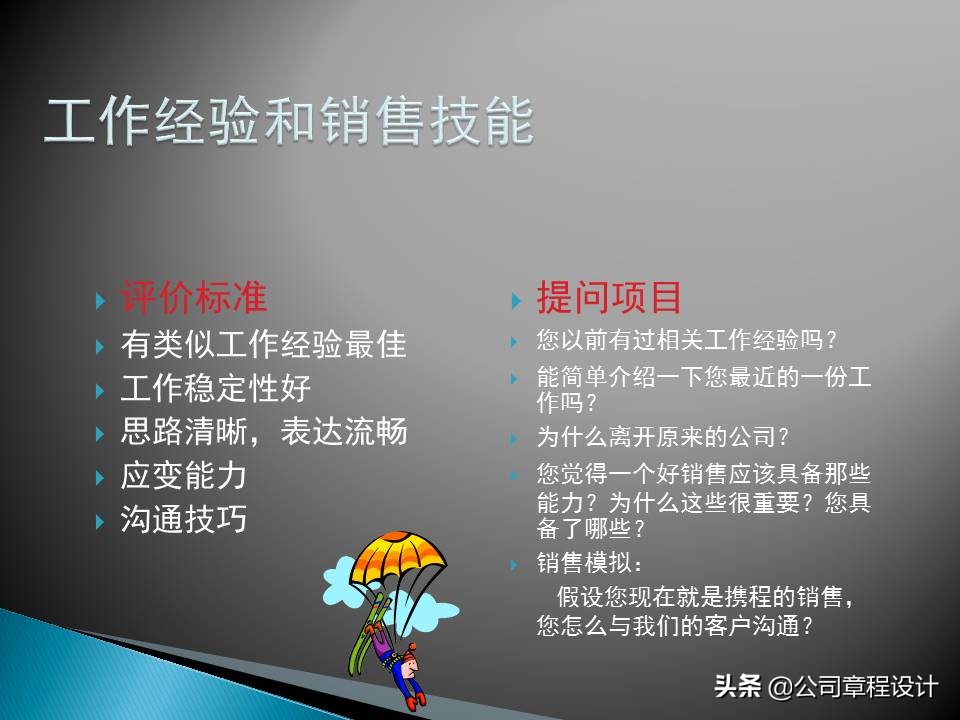 工作经验和销售技能

评价标准
有类似工作经验最佳
工作稳定性好
思路清晰，表达流畅
应变能力
沟通技巧

提问项目
您以前有过相关工作经验吗？
能简单介绍一下您最近的一份工作吗？
为什么离开原来的公司？
您觉得一个好销售应该具备那些能力？为什么这些很重要？您具备了哪些？
销售模拟：
假设您现在就是携程的销售，您怎么与我们的客户沟通？

头条 @公司章程设计